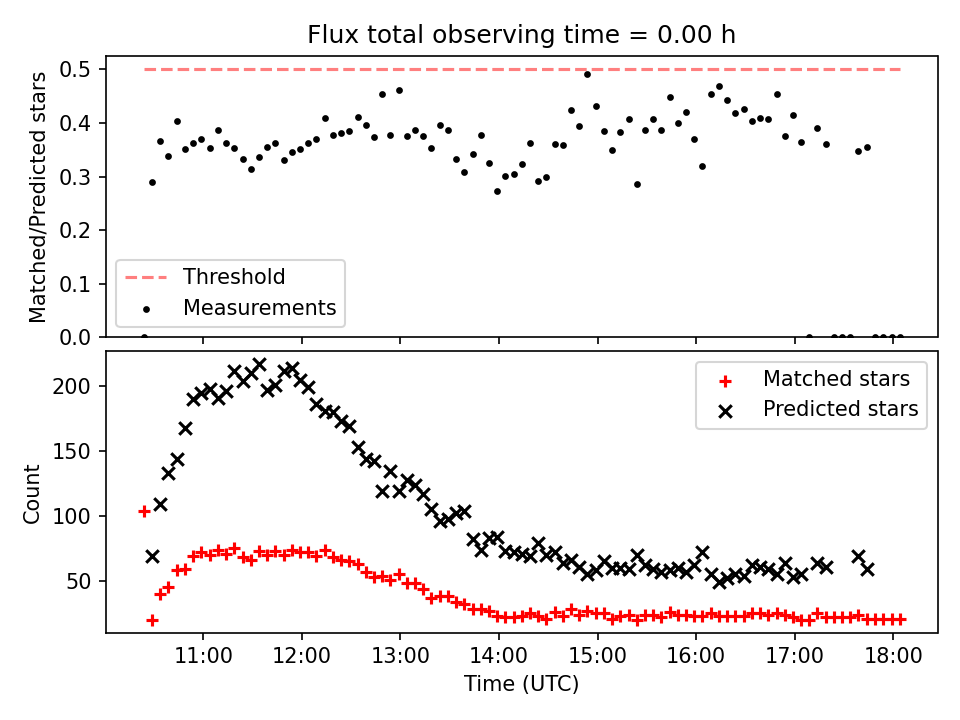 Flux total observing time = 0.00 h

Matched/Predicted stars

0.5
0.4
0.3
0.2
0.1
0.0

Threshold
Measurements

Count

200
150
100
50

Matched stars
Predicted stars

11:00
12:00
13:00
14:00
15:00
16:00
17:00
18:00

Time (UTC)